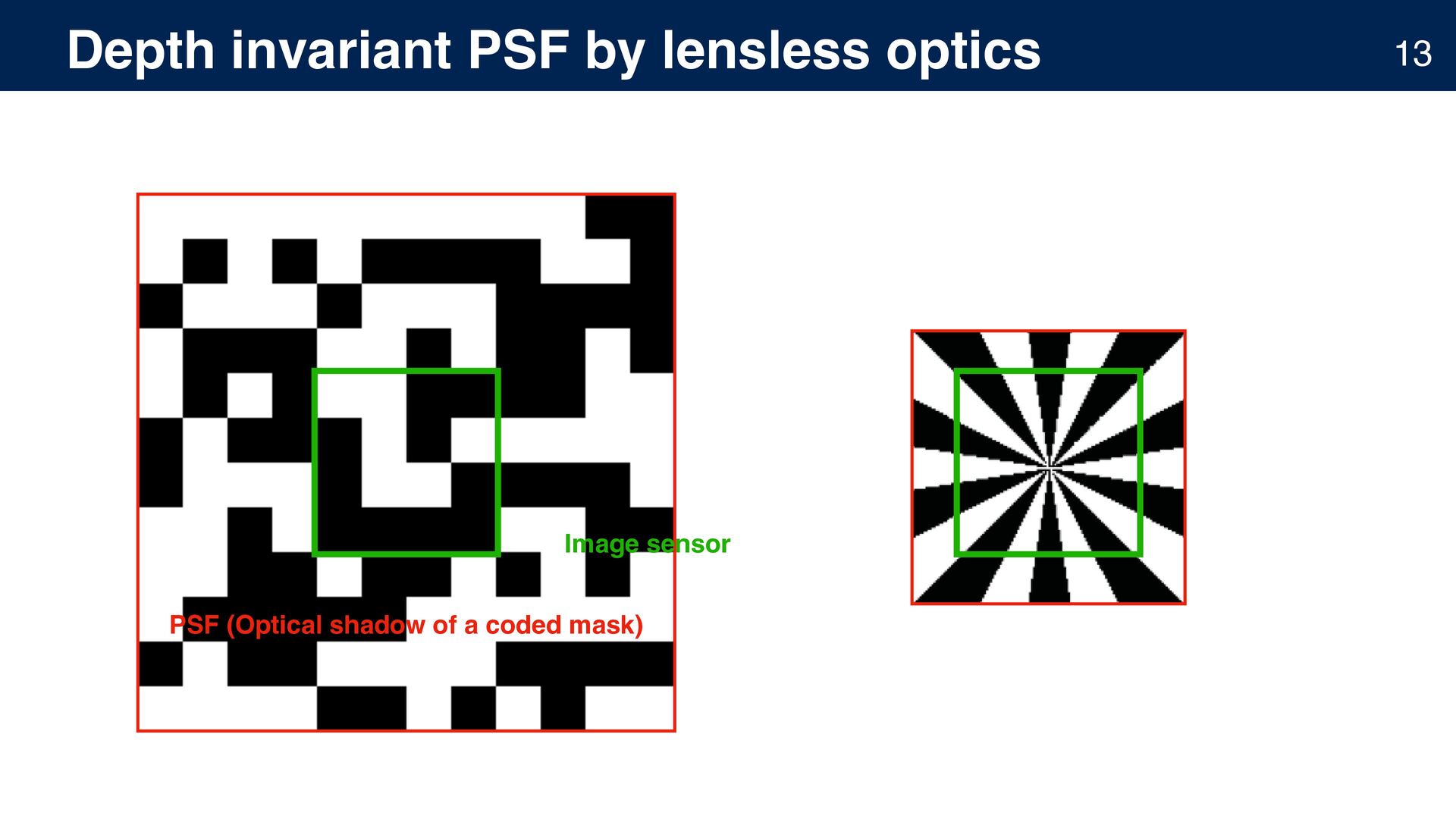 Depth invariant PSF by lensless optics

13

Image sensor

PSF (Optical shadow of a coded mask)